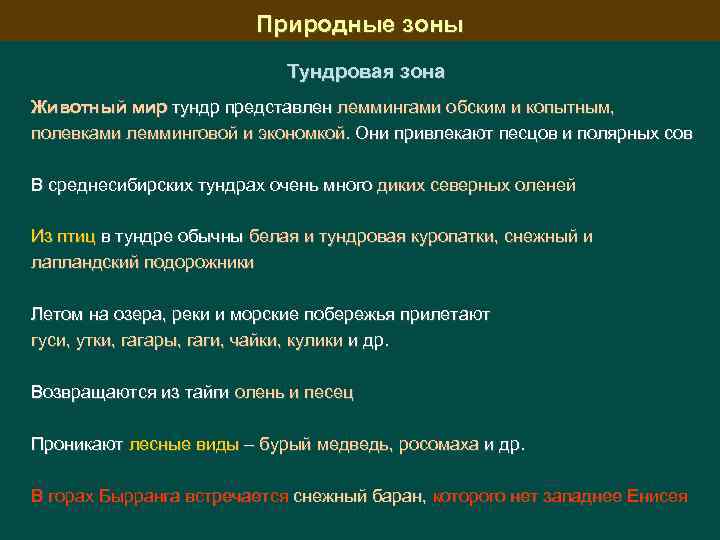 Природные зоны

Тундровая зона

Животный мир тундр представлен леммингами обским и копытным, полевками лемминговой и экономкой. Они привлекают песцов и полярных сов

В среднесибирских тундрах очень много диких северных оленей

Из птиц в тундре обычны белая и тундровая куропатки, снежный и лапландский подорожники

Летом на озера, реки и морские побережья прилетают гуси, утки, гагары, гаги, чайки, кулики и др.

Возвращаются из тайги олень и песец

Проникают лесные виды – бурый медведь, росомаха и др.

В горах Бырранга встречается снежный баран, которого нет западнее Енисея